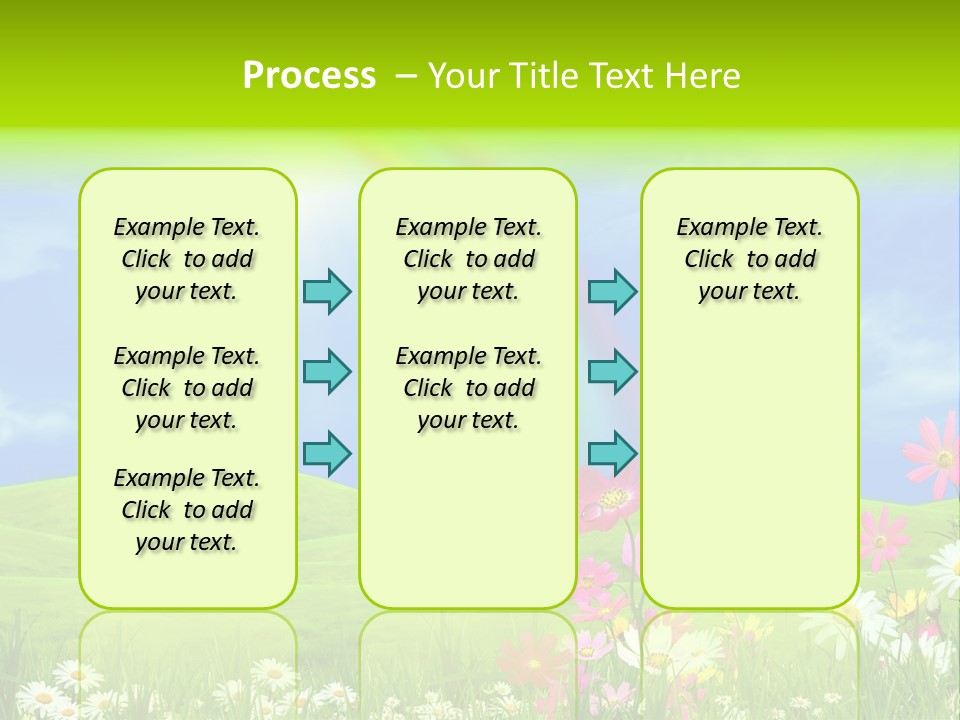 Process – Your Title Text Here

Example Text. Click to add your text.

Example Text. Click to add your text.

Example Text. Click to add your text.

Example Text. Click to add your text.

Example Text. Click to add your text.

Example Text. Click to add your text.